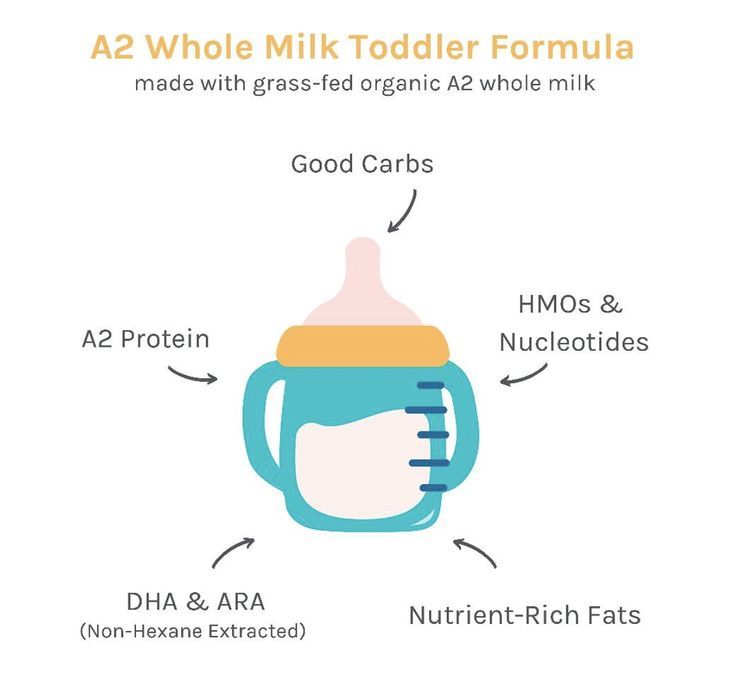 A2 Whole Milk Toddler Formula
made with grass-fed organic A2 whole milk

Good Carbs

A2 Protein

HMOs & Nucleotides

DHA & ARA
(Non-Hexane Extracted)

Nutrient-Rich Fats